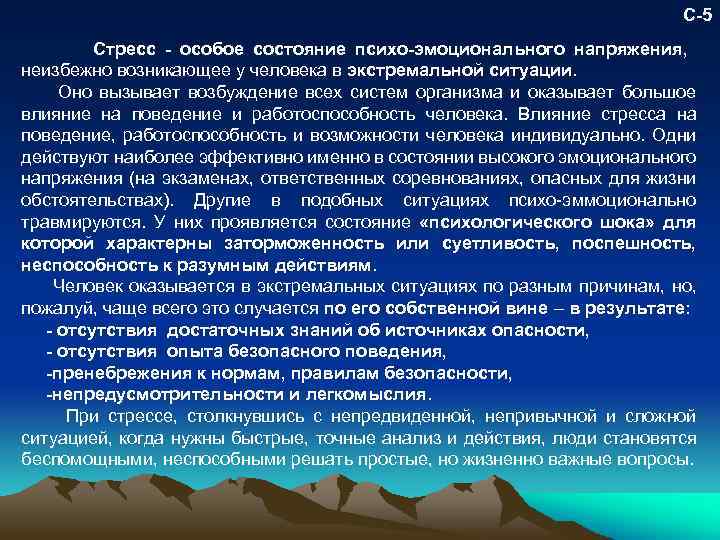 С-5

Стресс - особое состояние психо-эмоционального напряжения, неизбежно возникающее у человека в экстремальной ситуации.

Оно вызывает возбуждение всех систем организма и оказывает большое влияние на поведение и работоспособность человека. Влияние стресса на поведение, работоспособность и возможности человека индивидуально. Одни действуют наиболее эффективно именно в состоянии высокого эмоционального напряжения (на экзаменах, ответственных соревнованиях, опасных для жизни обстоятельствах). Другие в подобных ситуациях психо-эммоционально травмируются. У них проявляется состояние «психологического шока» для которой характерны заторможенность или суетливость, поспешность, неспособность к разумным действиям.

Человек оказывается в экстремальных ситуациях по разным причинам, но, пожалуй, чаще всего это случается по его собственной вине – в результате:
- отсутствия достаточных знаний об источниках опасности,
- отсутствия опыта безопасного поведения,
-пренебрежения к нормам, правилам безопасности,
-непредусмотрительности и легкомыслия.

При стрессе, столкнувшись с непредвиденной, непривычной и сложной ситуацией, когда нужны быстрые, точные анализ и действия, люди становятся беспомощными, неспособными решать простые, но жизненно важные вопросы.